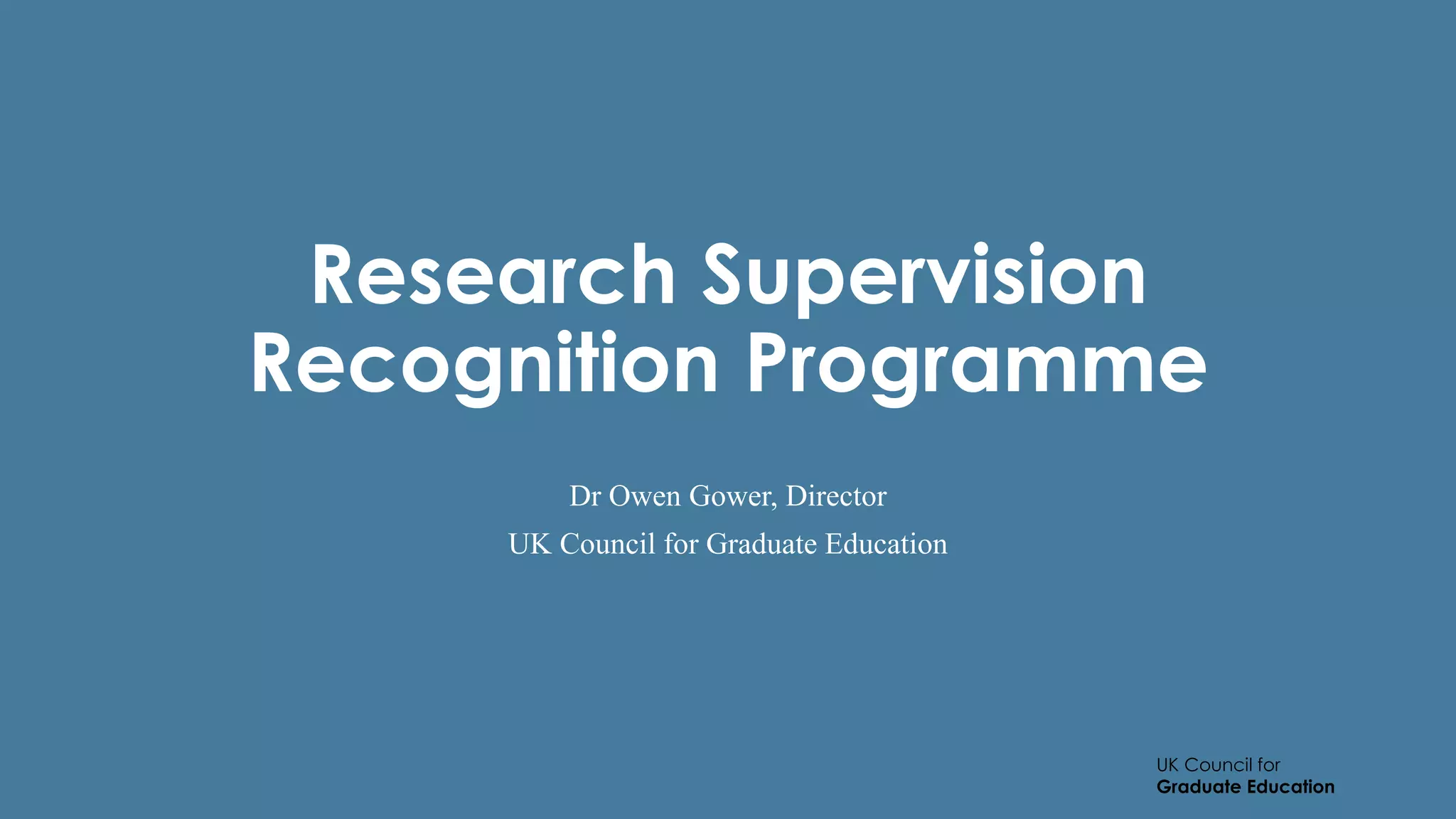 Research Supervision Recognition Programme

Dr Owen Gower, Director
UK Council for Graduate Education

UK Council for
Graduate Education